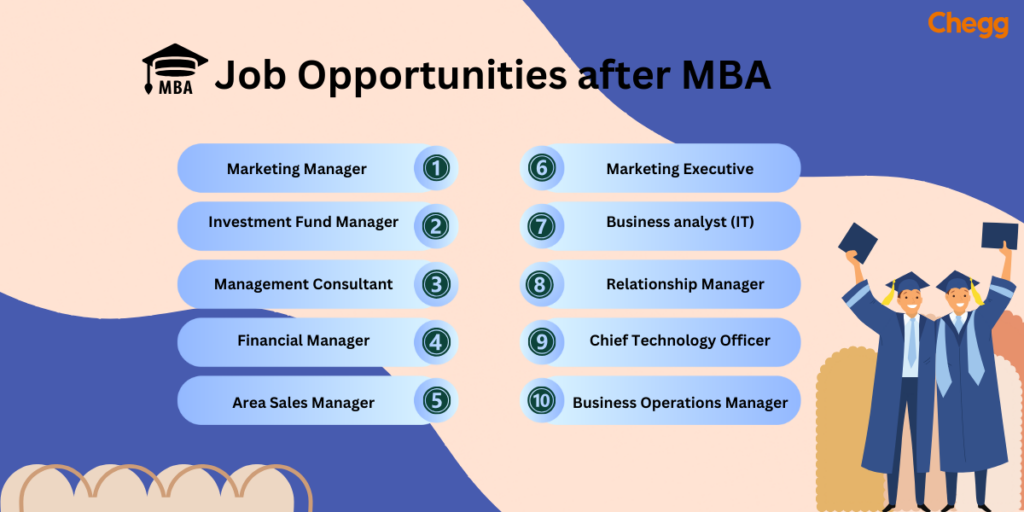 Chegg

MBA Job Opportunities after MBA

Marketing Manager 1

Investment Fund Manager 2

Management Consultant 3

Financial Manager 4

Area Sales Manager 5

6 Marketing Executive

7 Business analyst (IT)

8 Relationship Manager

9 Chief Technology Officer

10 Business Operations Manager